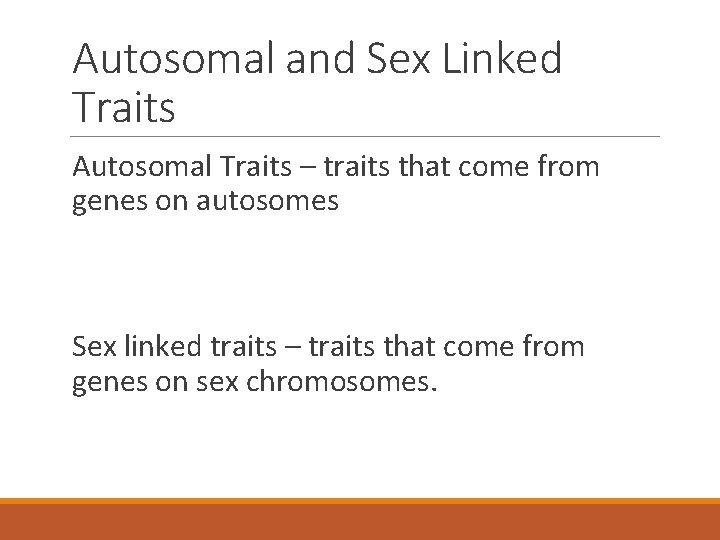 Autosomal and Sex Linked Traits

Autosomal Traits – traits that come from genes on autosomes

Sex linked traits – traits that come from genes on sex chromosomes.